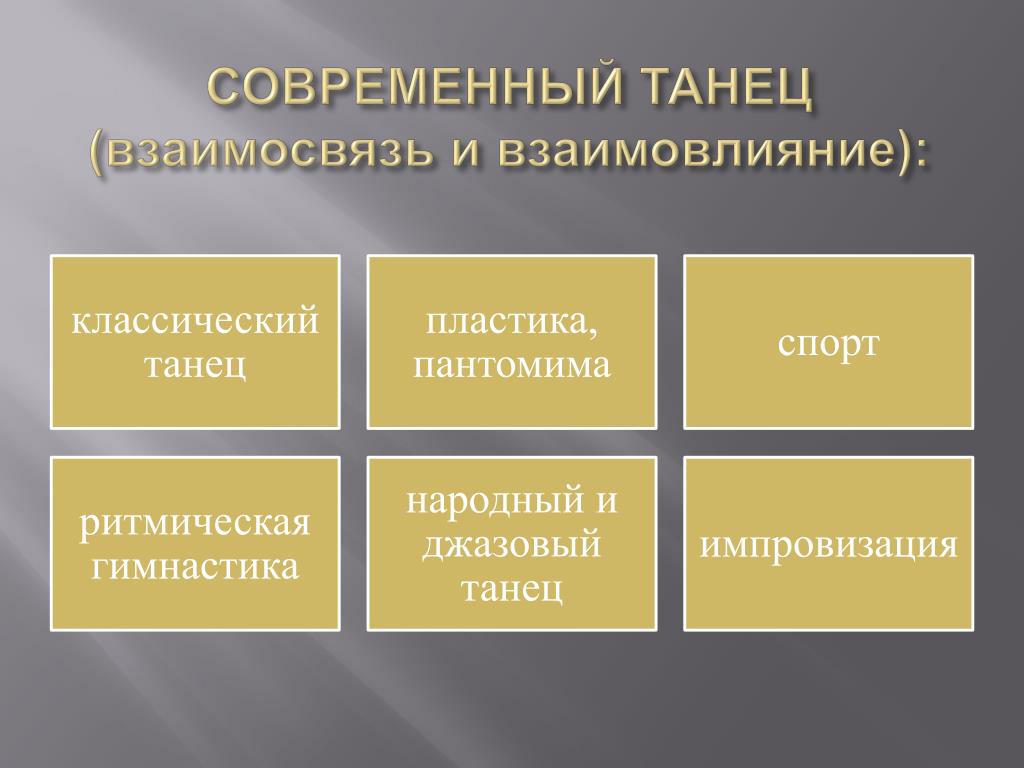 СОВРЕМЕННЫЙ ТАНЕЦ
(взаимосвязь и взаимовлияние):

классический танец

пластика, пантомима

спорт

ритмическая гимнастика

народный и джазовый танец

импровизация